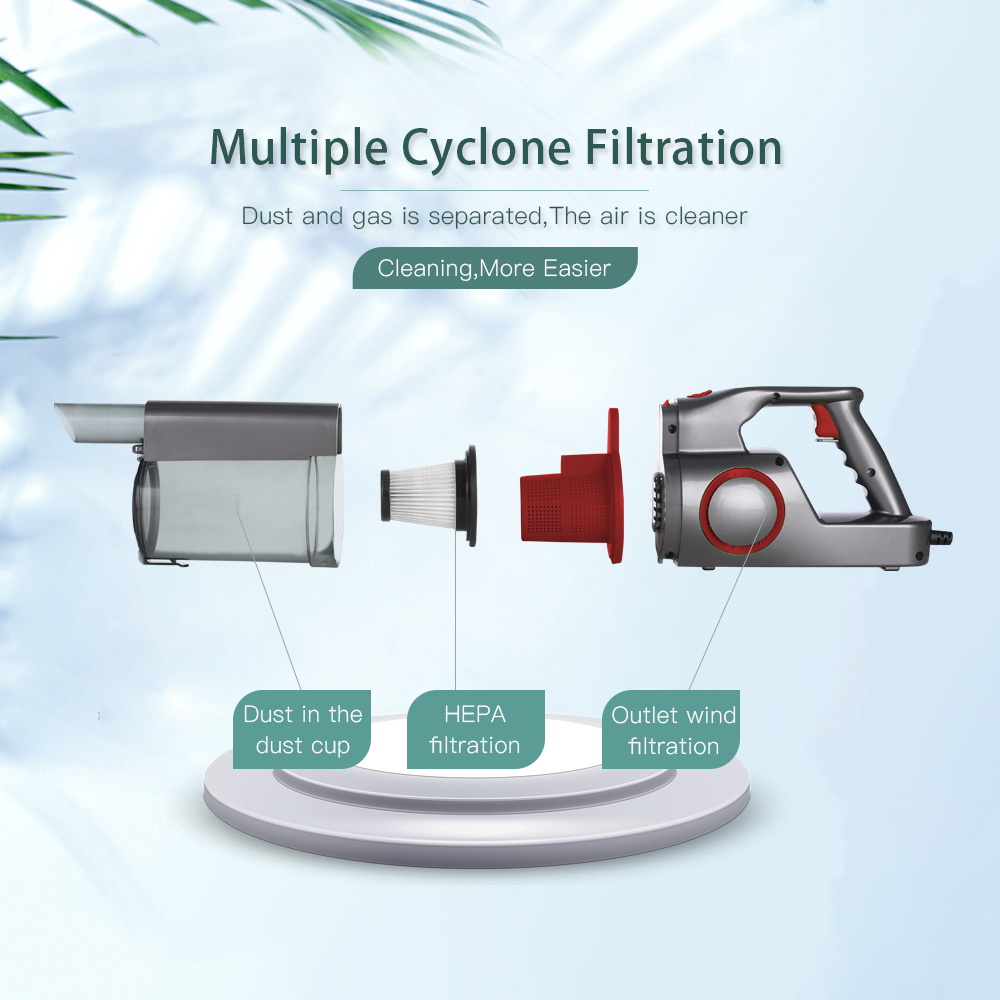 Multiple Cyclone Filtration

Dust and gas is separated,The air is cleaner

Cleaning,More Easier

Dust in the dust cup

HEPA filtration

Outlet wind filtration